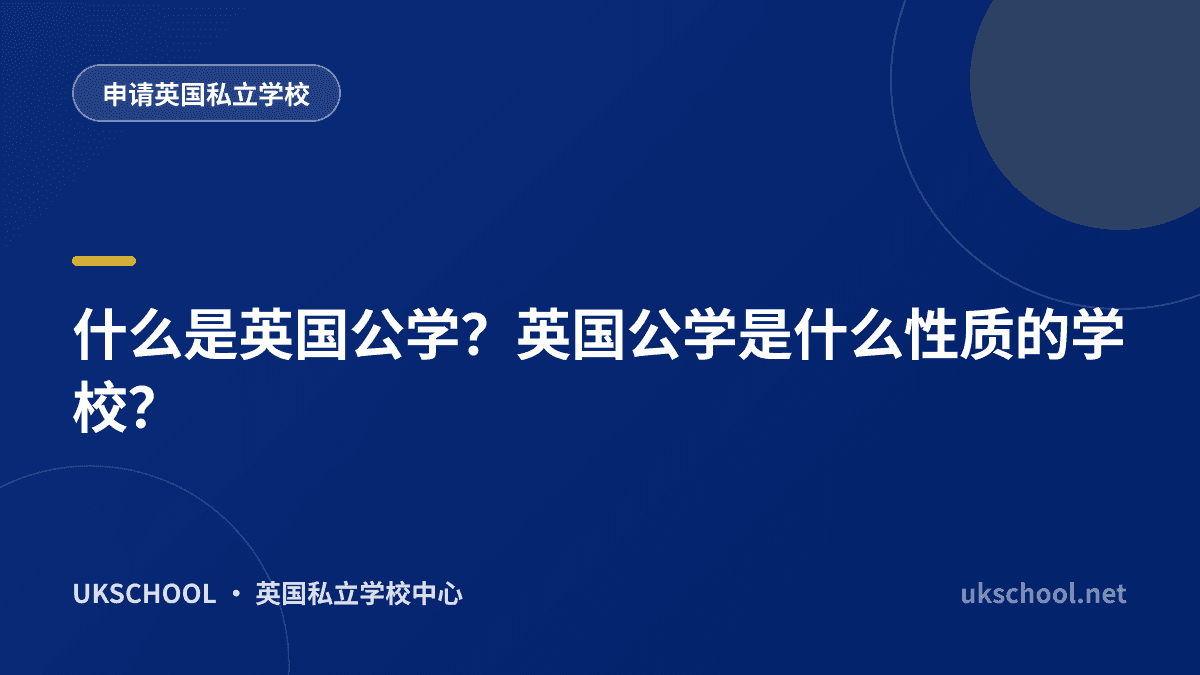 申请英国私立学校

什么是英国公学？英国公学是什么性质的学校？

UKSCHOOL · 英国私立学校中心

ukschool.net